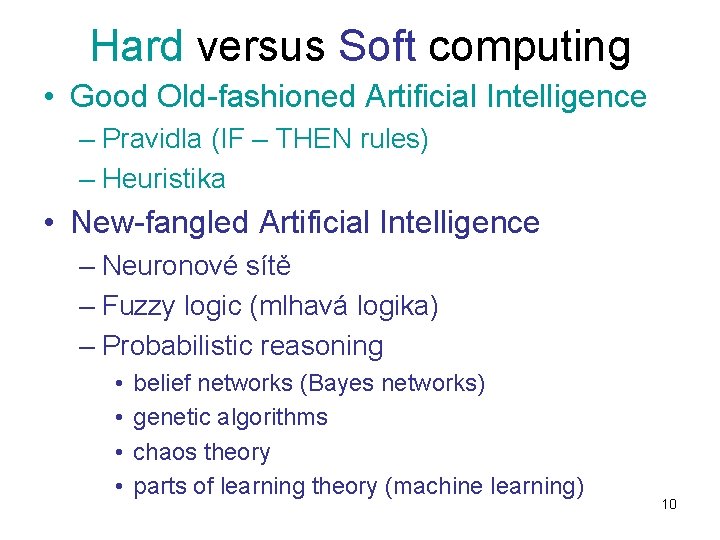 Hard versus Soft computing

• Good Old-fashioned Artificial Intelligence
 – Pravidla (IF – THEN rules)
 – Heuristika
• New-fangled Artificial Intelligence
 – Neuronové sítě
 – Fuzzy logic (mlhavá logika)
 – Probabilistic reasoning
  • belief networks (Bayes networks)
  • genetic algorithms
  • chaos theory
  • parts of learning theory (machine learning)

10